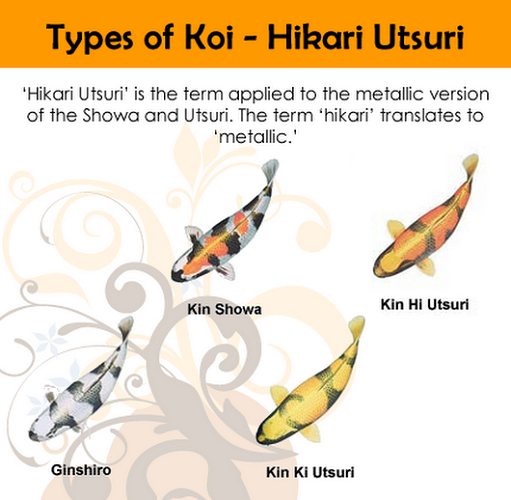 Types of Koi - Hikari Utsuri

'Hikari Utsuri' is the term applied to the metallic version of the Showa and Utsuri. The term 'hikari' translates to 'metallic.'

Kin Showa

Kin Hi Utsuri

Ginshiro

Kin Ki Utsuri